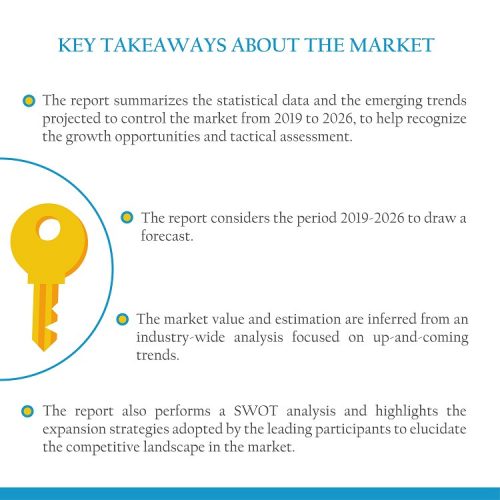 KEY TAKEAWAYS ABOUT THE MARKET

The report summarizes the statistical data and the emerging trends projected to control the market from 2019 to 2026, to help recognize the growth opportunities and tactical assessment.

The report considers the period 2019-2026 to draw a forecast.

The market value and estimation are inferred from an industry-wide analysis focused on up-and-coming trends.

The report also performs a SWOT analysis and highlights the expansion strategies adopted by the leading participants to elucidate the competitive landscape in the market.